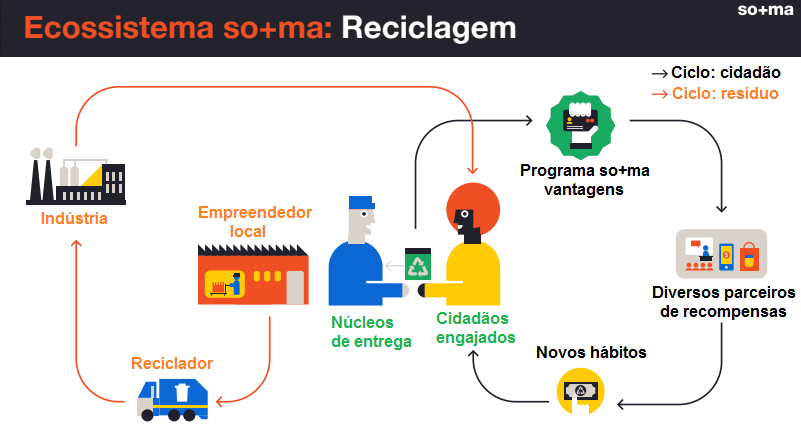 Ecossistema so+ma: Reciclagem

so+ma

→ Ciclo: cidadão
→ Ciclo: resíduo

Indústria

Empreendedor local

Reciclador

Núcleos de entrega

Cidadãos engajados

Programa so+ma vantagens

Diversos parceiros de recompensas

Novos hábitos